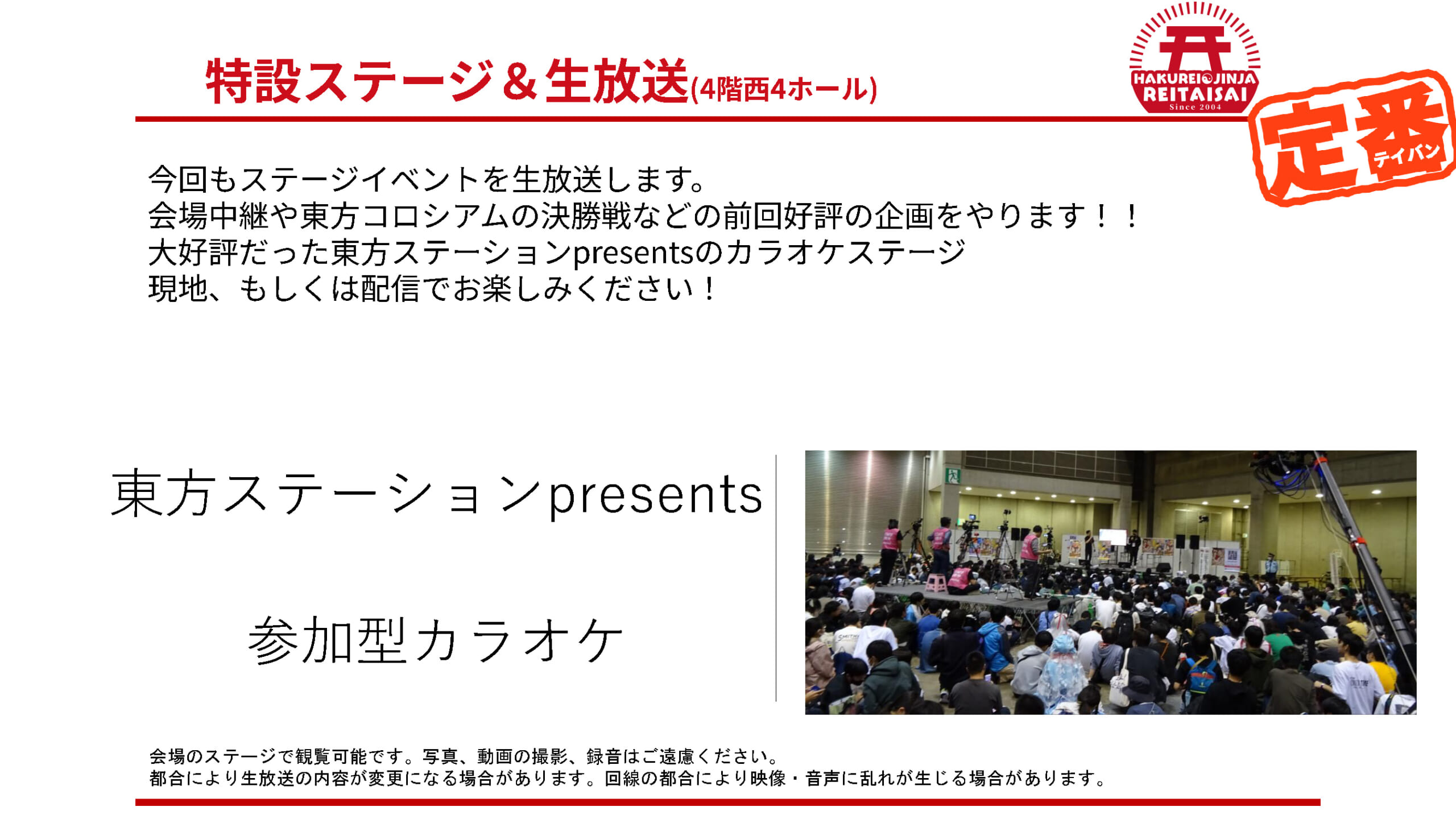 特設ステージ＆生放送(4階西4ホール)

HAKUREI JINJA REITAISAI Since 2004

定番 テイバン

今回もステージイベントを生放送します。
会場中継や東方コロシアムの決勝戦などの前回好評の企画をやります！！
大好評だった東方ステーションpresentsのカラオケステージ
現地、もしくは配信でお楽しみください！

東方ステーションpresents

参加型カラオケ

会場のステージで観覧可能です。写真、動画の撮影、録音はご遠慮ください。
都合により生放送の内容が変更になる場合があります。回線の都合により映像・音声に乱れが生じる場合があります。